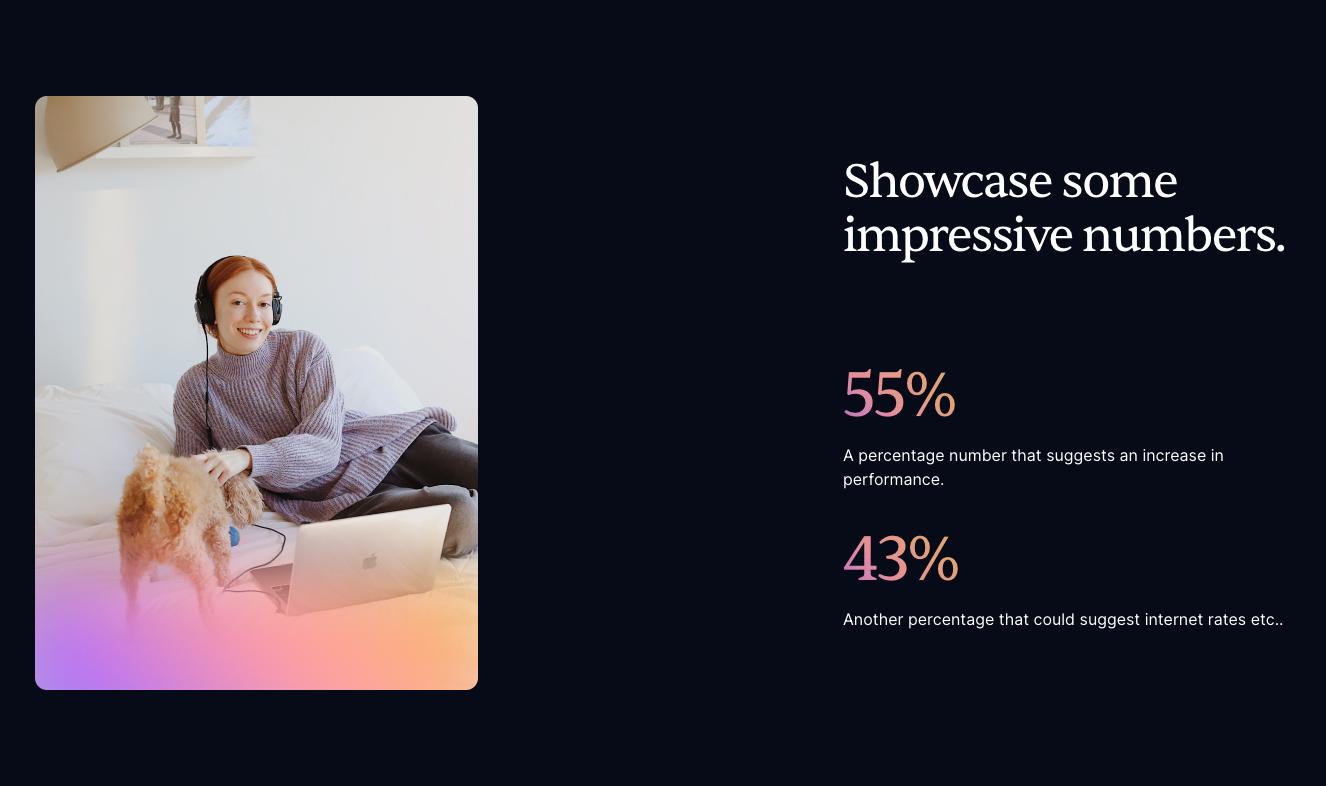 Showcase some impressive numbers.

55%

A percentage number that suggests an increase in performance.

43%

Another percentage that could suggest internet rates etc..